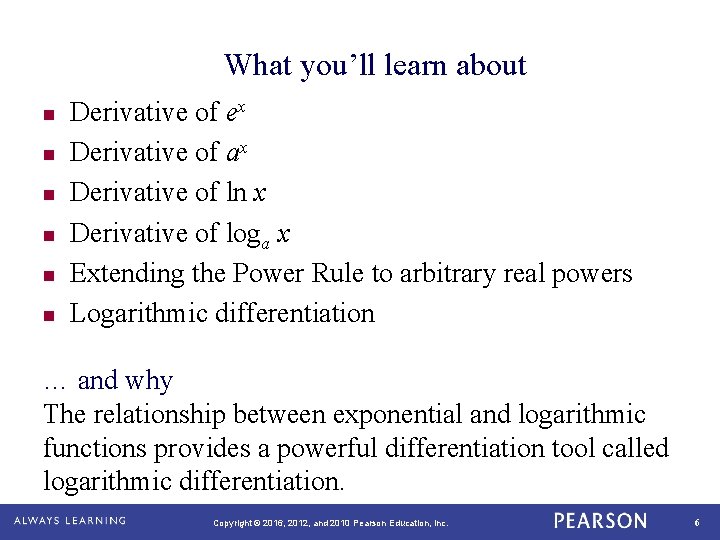 What you'll learn about

- Derivative of $e^x$
- Derivative of $a^x$
- Derivative of $\ln x$
- Derivative of $\log_a x$
- Extending the Power Rule to arbitrary real powers
- Logarithmic differentiation

… and why
The relationship between exponential and logarithmic functions provides a powerful differentiation tool called logarithmic differentiation.

ALWAYS LEARNING Copyright © 2016, 2012, and 2010 Pearson Education, Inc. PEARSON 6